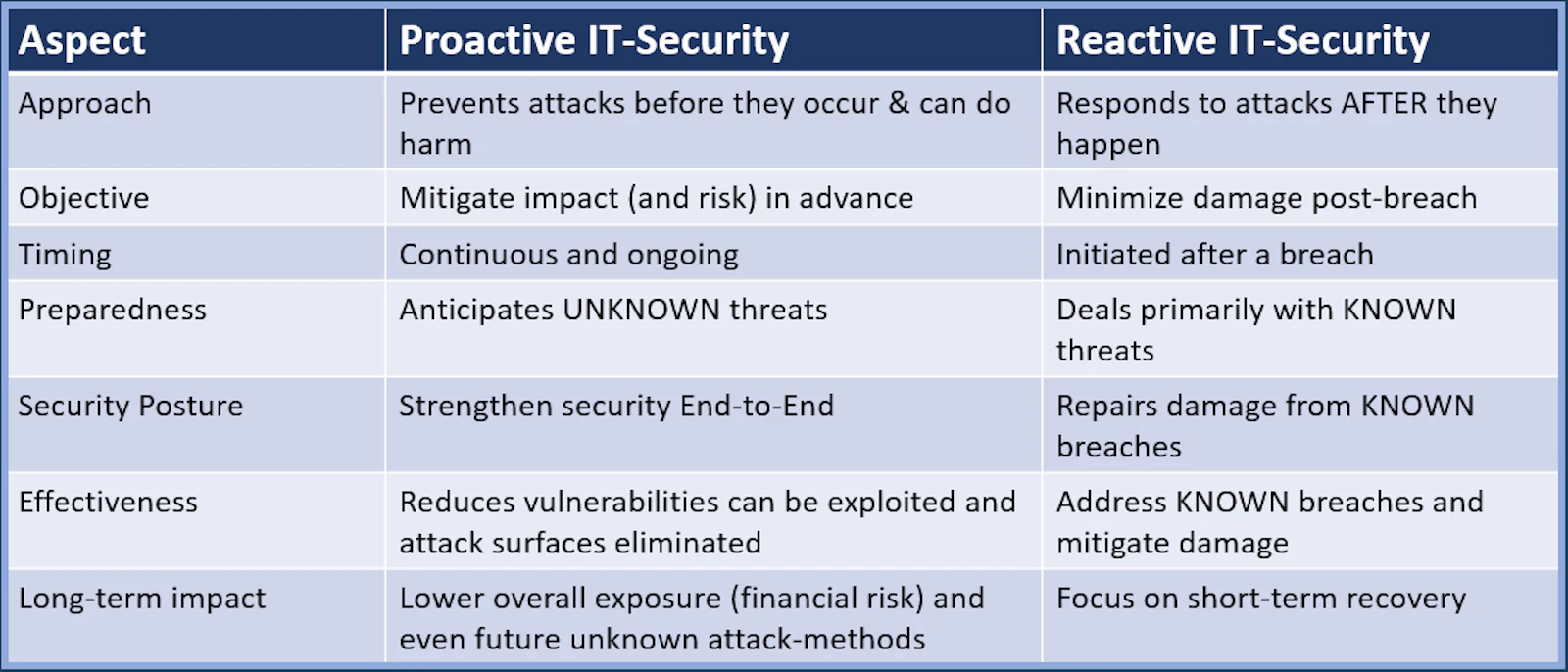 | Aspect | Proactive IT-Security | Reactive IT-Security |
|---|---|---|
| Approach | Prevents attacks before they occur & can do harm | Responds to attacks AFTER they happen |
| Objective | Mitigate impact (and risk) in advance | Minimize damage post-breach |
| Timing | Continuous and ongoing | Initiated after a breach |
| Preparedness | Anticipates UNKNOWN threats | Deals primarily with KNOWN threats |
| Security Posture | Strengthen security End-to-End | Repairs damage from KNOWN breaches |
| Effectiveness | Reduces vulnerabilities can be exploited and attack surfaces eliminated | Address KNOWN breaches and mitigate damage |
| Long-term impact | Lower overall exposure (financial risk) and even future unknown attack-methods | Focus on short-term recovery |